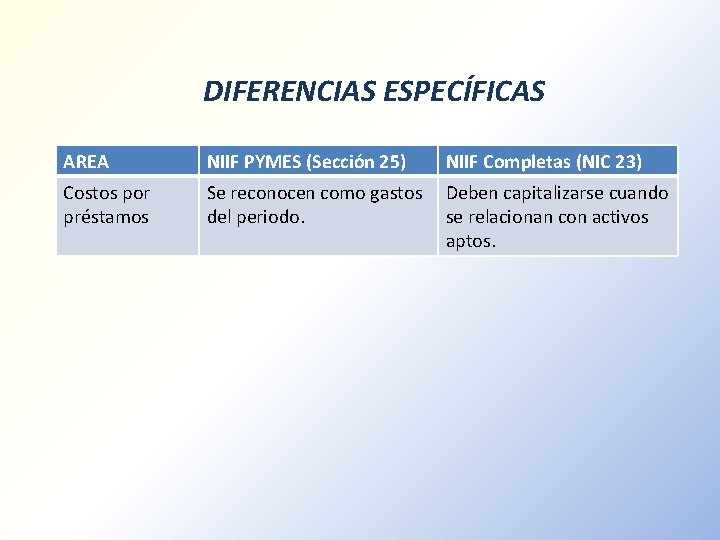 DIFERENCIAS ESPECÍFICAS

| AREA | NIIF PYMES (Sección 25) | NIIF Completas (NIC 23) |
|---|---|---|
| Costos por préstamos | Se reconocen como gastos del periodo. | Deben capitalizarse cuando se relacionan con activos aptos. |